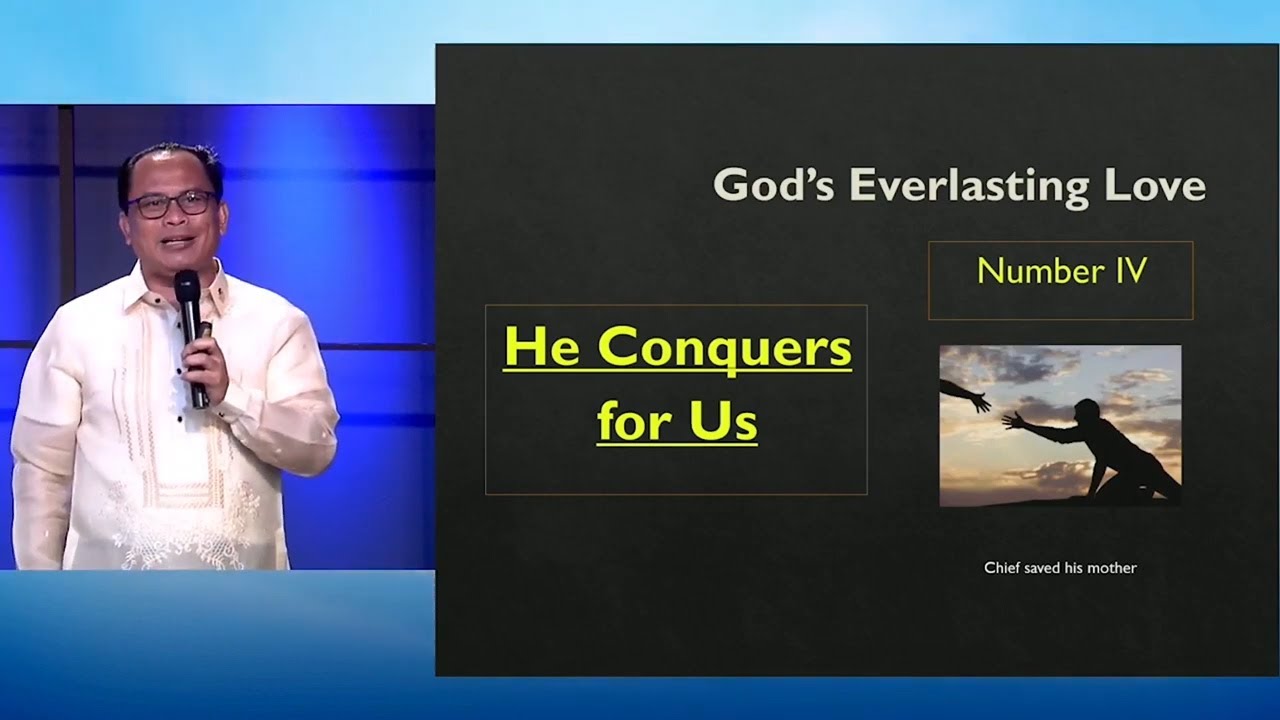 God's Everlasting Love

Number IV

He Conquers for Us

Chief saved his mother